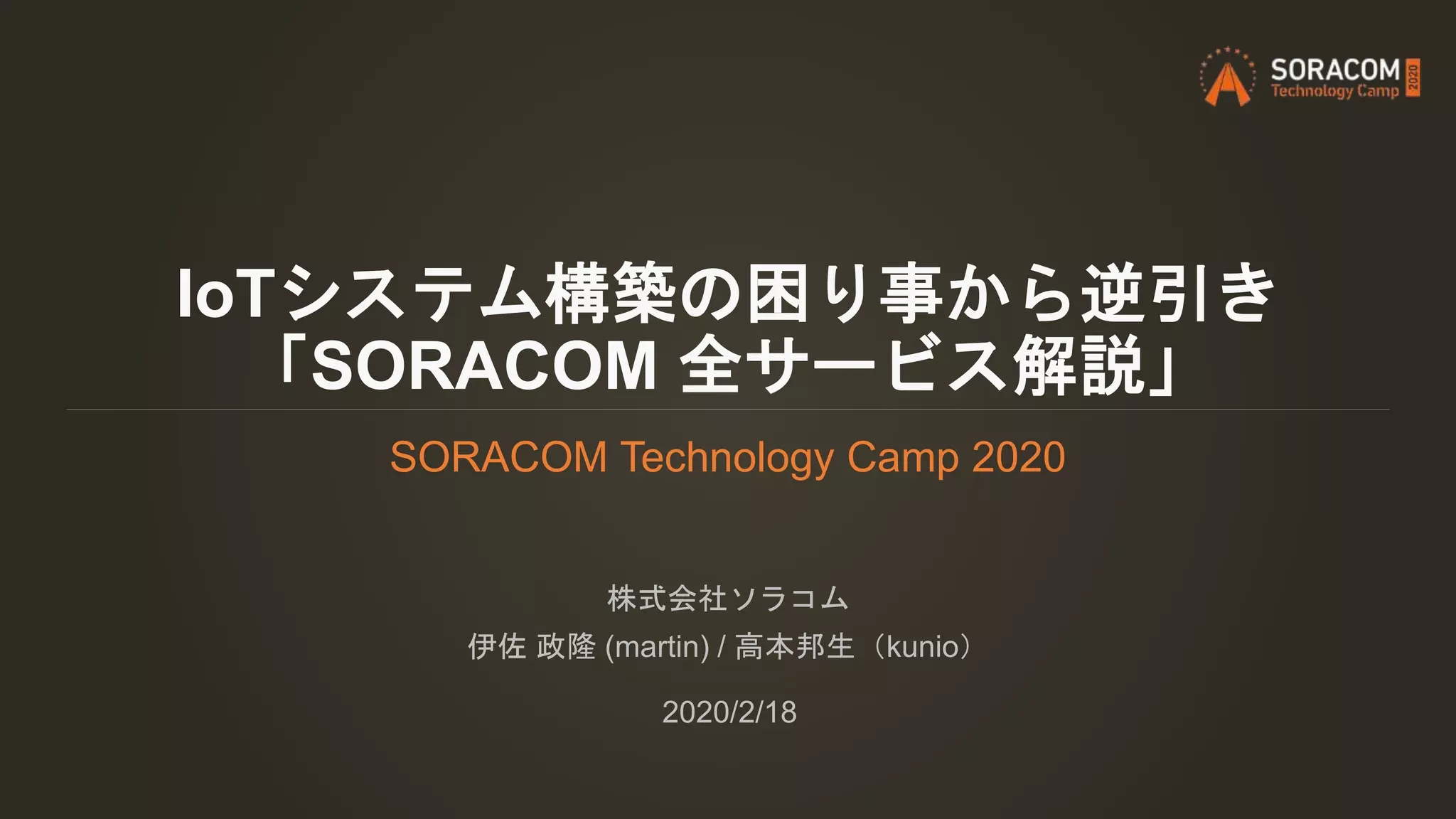 SORACOM Technology Camp 2020

IoTシステム構築の困り事から逆引き「SORACOM 全サービス解説」

SORACOM Technology Camp 2020

株式会社ソラコム
伊佐 政隆 (martin) / 高本邦生（kunio）

2020/2/18